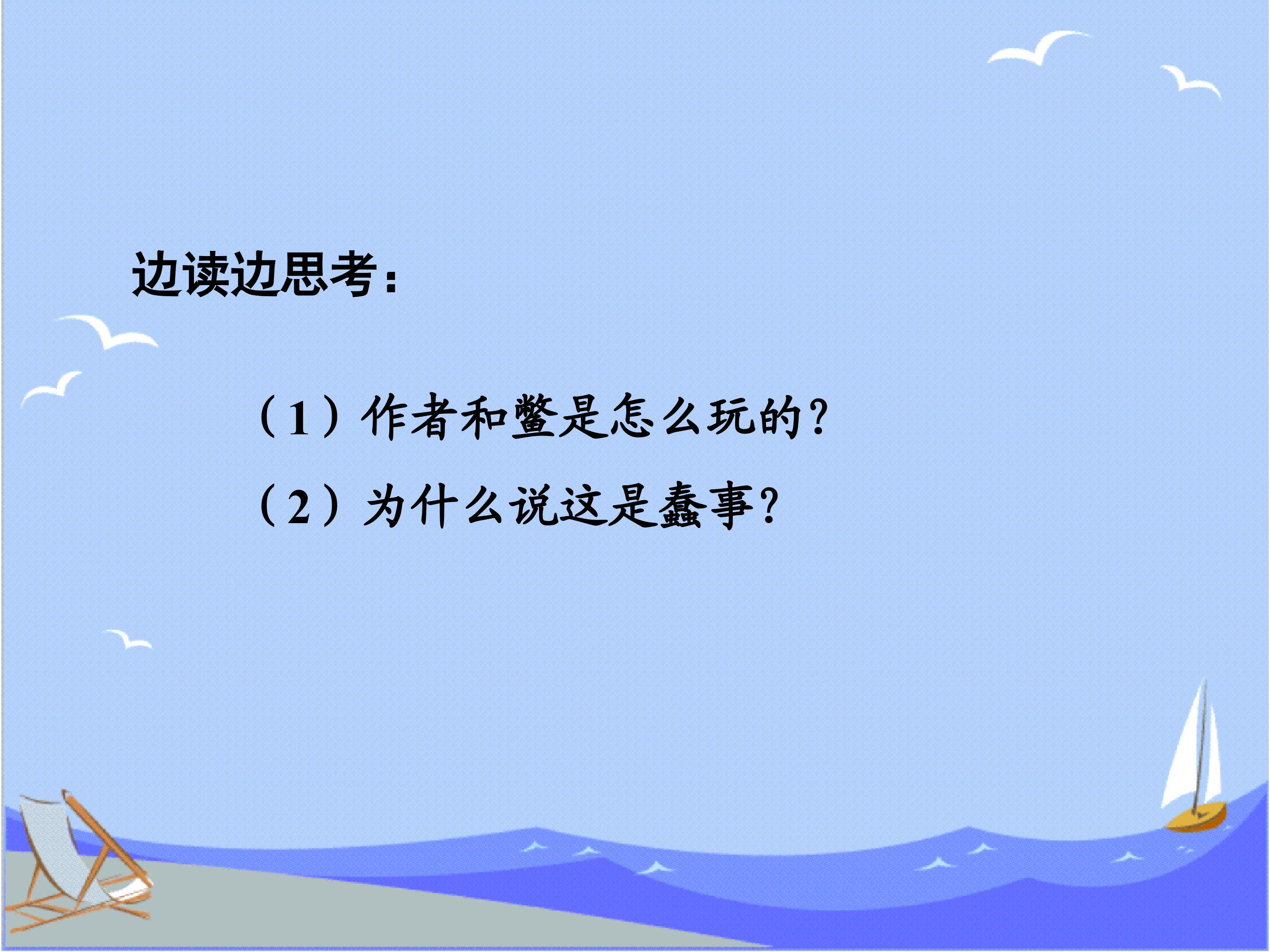 边读边思考：

（1）作者和鳖是怎么玩的？

（2）为什么说这是蠢事？